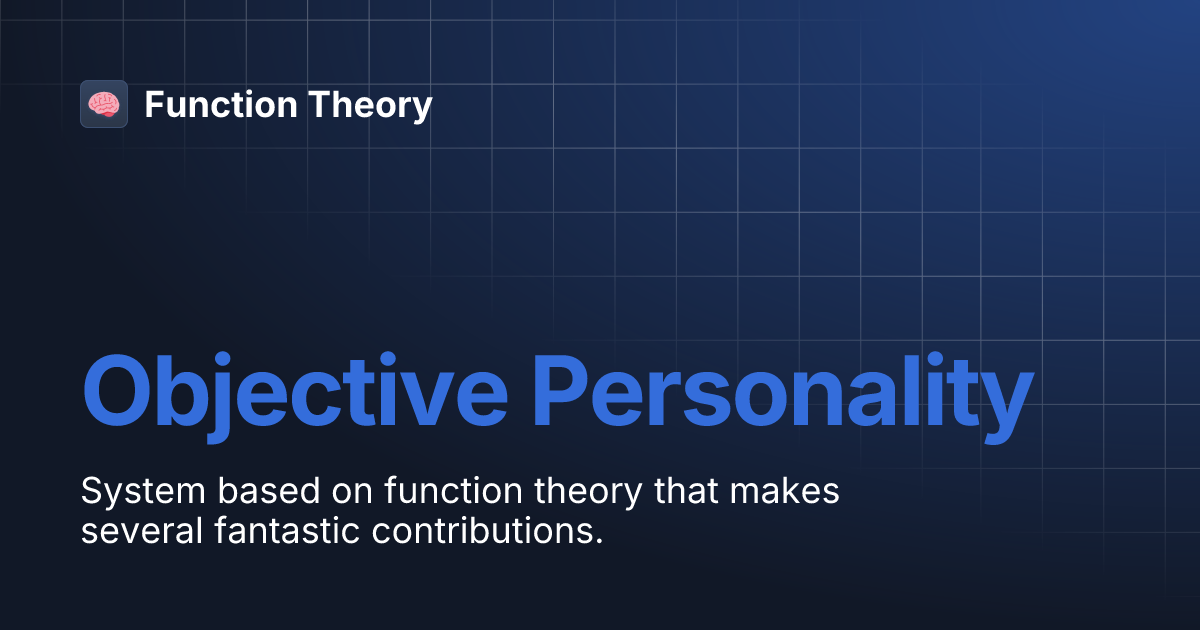 Function Theory

Objective Personality

System based on function theory that makes several fantastic contributions.